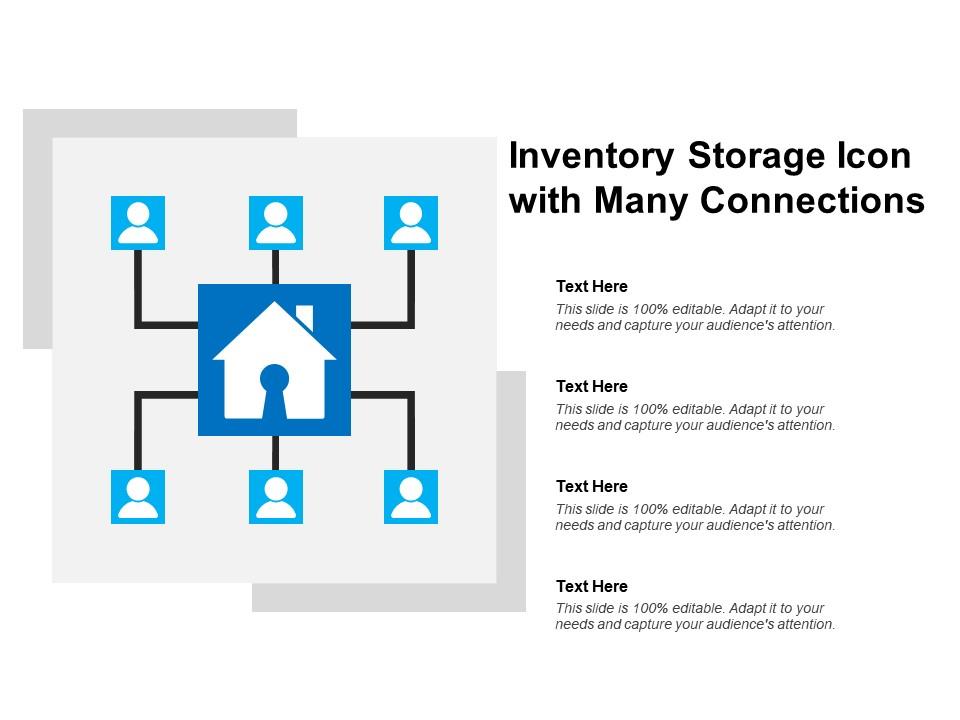 Inventory Storage Icon with Many Connections

Text Here
This slide is 100% editable. Adapt it to your needs and capture your audience's attention.

Text Here
This slide is 100% editable. Adapt it to your needs and capture your audience's attention.

Text Here
This slide is 100% editable. Adapt it to your needs and capture your audience's attention.

Text Here
This slide is 100% editable. Adapt it to your needs and capture your audience's attention.